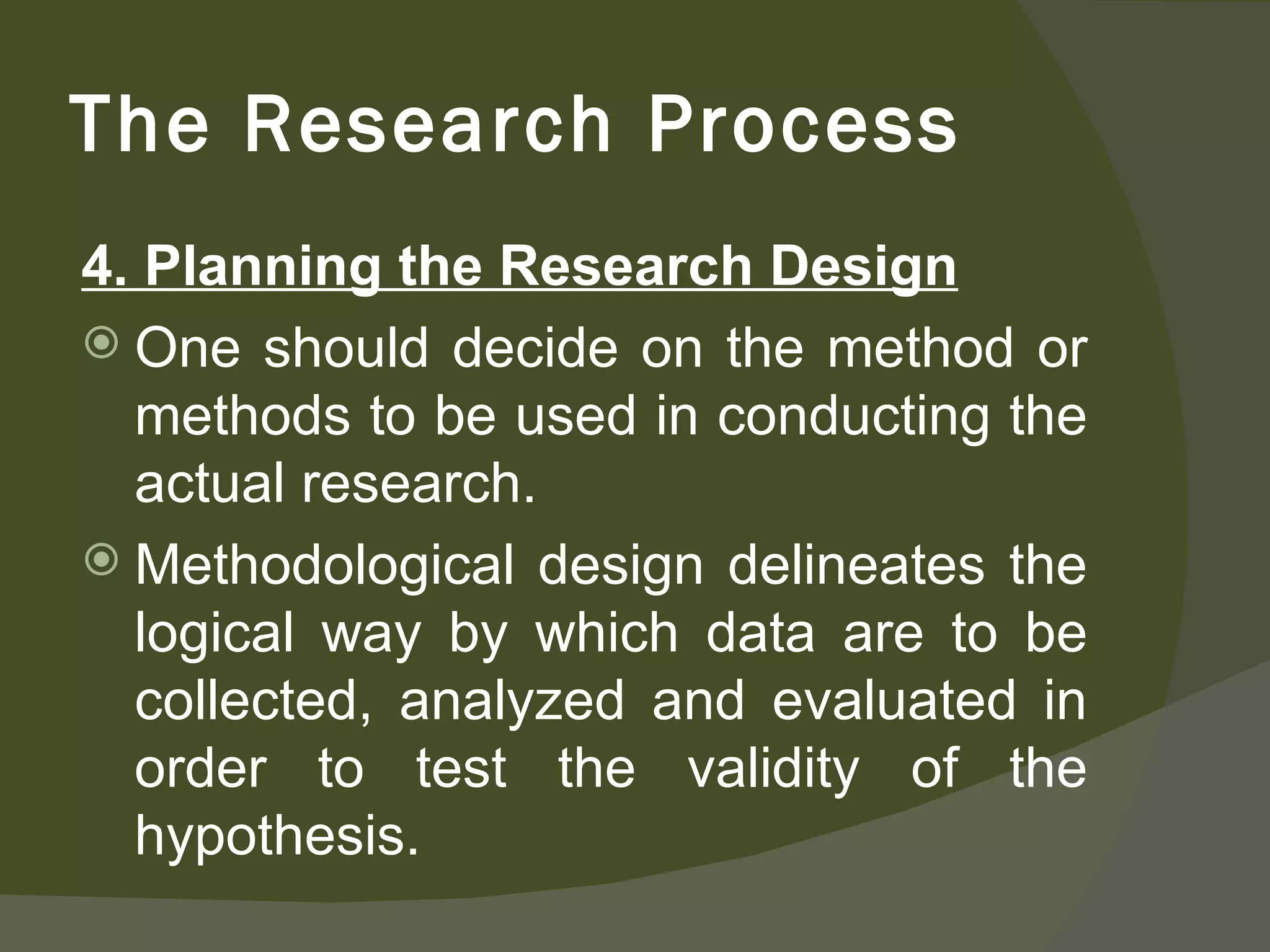 The Research Process

4. Planning the Research Design

One should decide on the method or methods to be used in conducting the actual research.

Methodological design delineates the logical way by which data are to be collected, analyzed and evaluated in order to test the validity of the hypothesis.